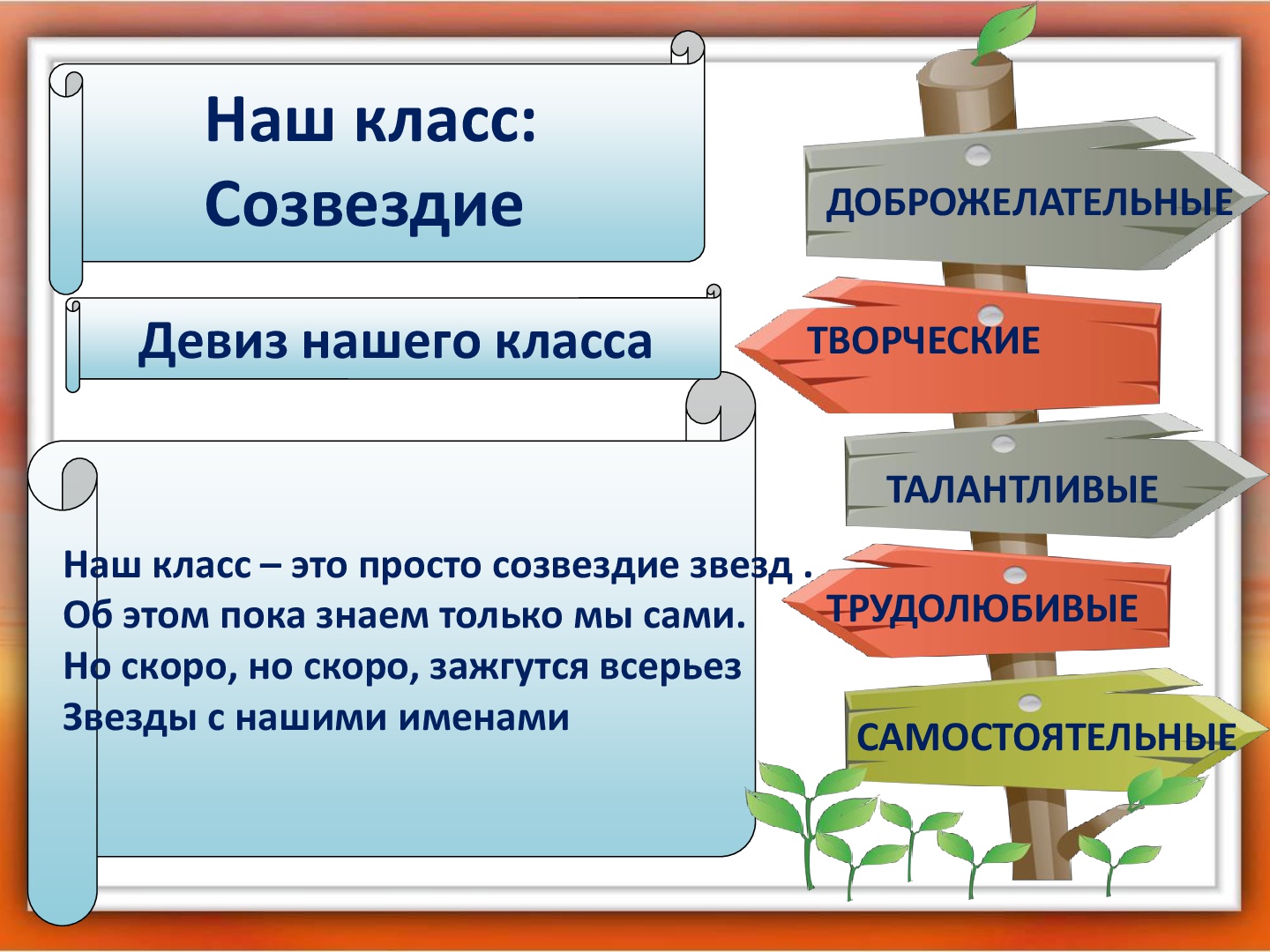 Наш класс:
Созвездие

Девиз нашего класса

Наш класс – это просто созвездие звезд .
Об этом пока знаем только мы сами.
Но скоро, но скоро, зажгутся всерьез
Звезды с нашими именами

ДОБРОЖЕЛАТЕЛЬНЫЕ

ТВОРЧЕСКИЕ

ТАЛАНТЛИВЫЕ

ТРУДОЛЮБИВЫЕ

САМОСТОЯТЕЛЬНЫЕ